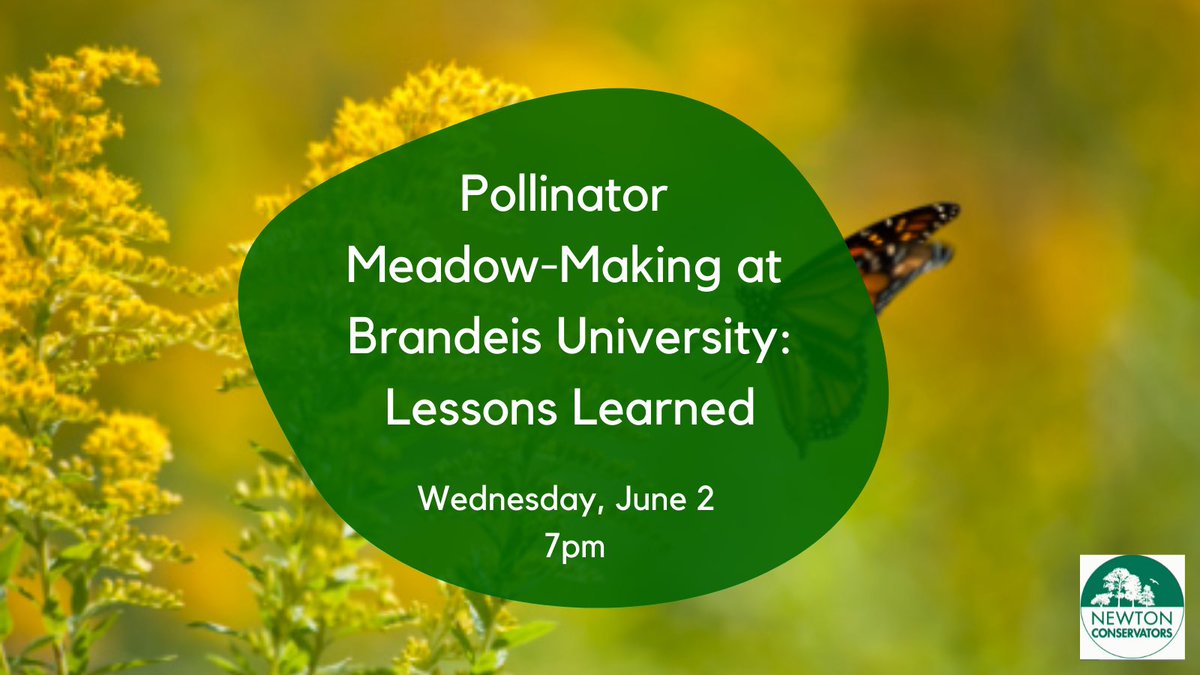 Pollinator Meadow-Making at Brandeis University: Lessons Learned

Wednesday, June 2
7pm

NEWTON CONSERVATORS